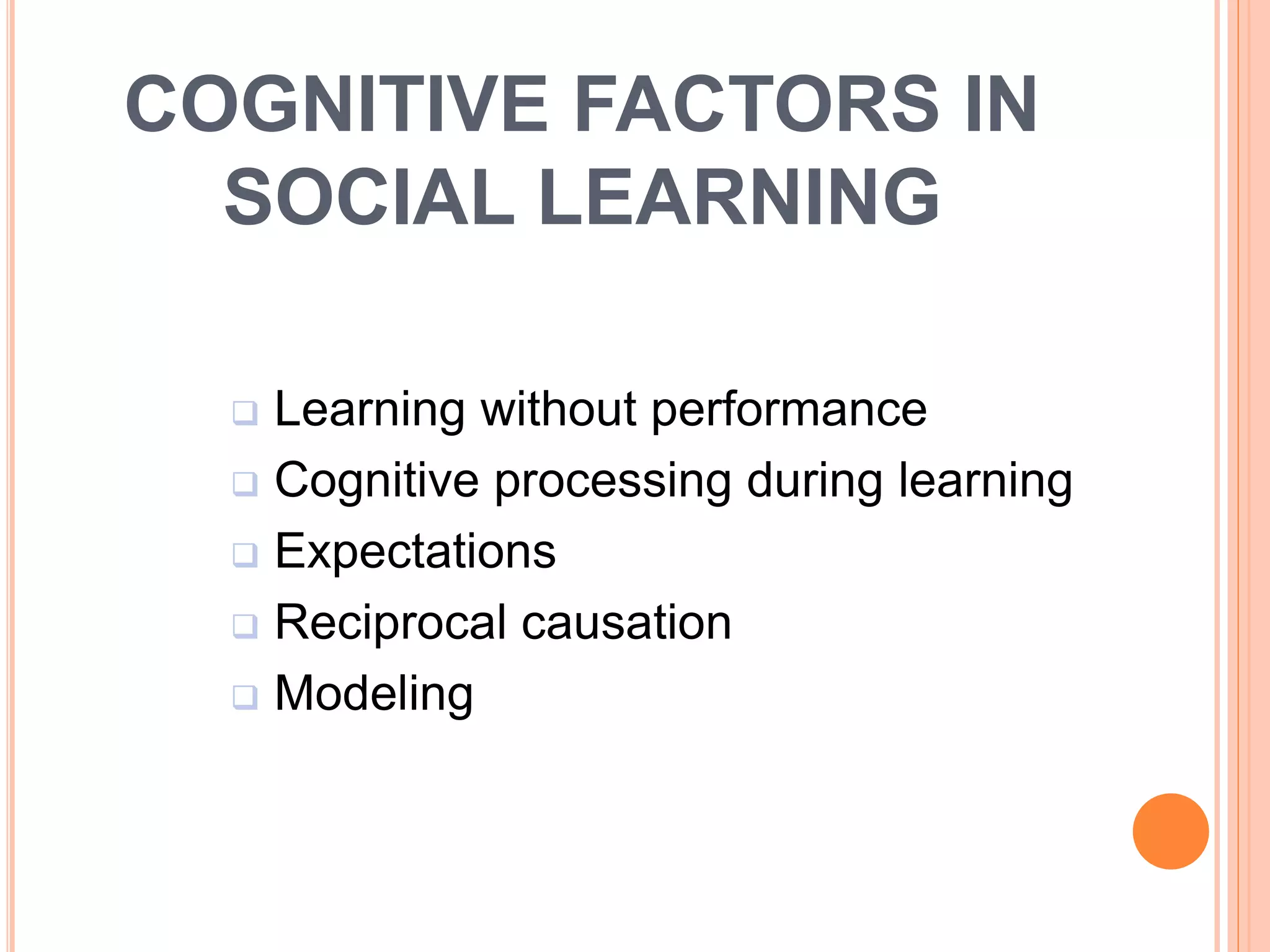 COGNITIVE FACTORS IN SOCIAL LEARNING

❑ Learning without performance
❑ Cognitive processing during learning
❑ Expectations
❑ Reciprocal causation
❑ Modeling